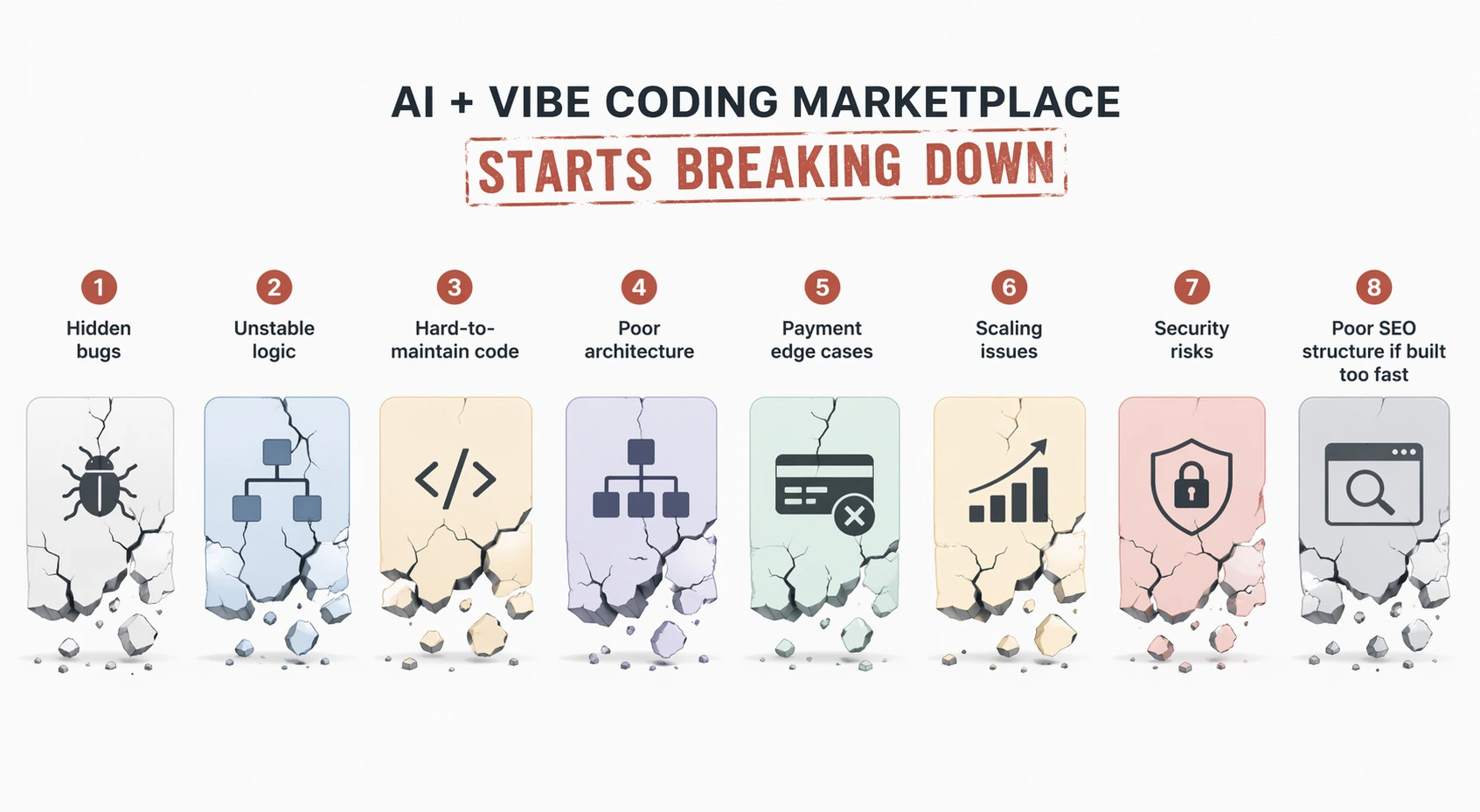 AI + VIBE CODING MARKETPLACE

STARTS BREAKING DOWN

1
Hidden bugs

2
Unstable logic

3
Hard-to-maintain code

4
Poor architecture

5
Payment edge cases

6
Scaling issues

7
Security risks

8
Poor SEO structure if built too fast

</>